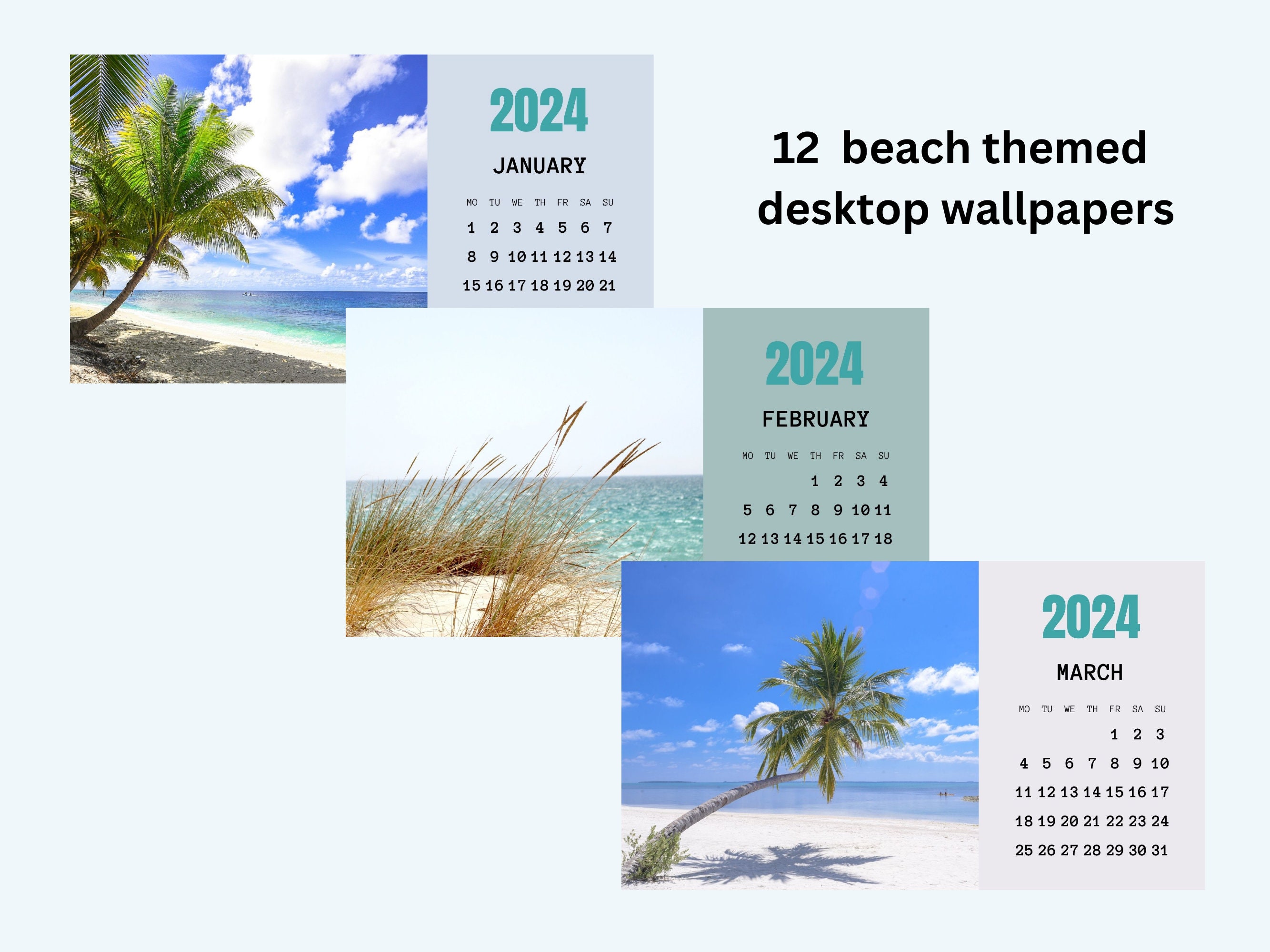 2024

JANUARY

| MO | TU | WE | TH | FR | SA | SU |
|---|---|---|---|---|---|---|
| 1 | 2 | 3 | 4 | 5 | 6 | 7 |
| 8 | 9 | 10 | 11 | 12 | 13 | 14 |
| 15 | 16 | 17 | 18 | 19 | 20 | 21 |

12 beach themed desktop wallpapers

2024

FEBRUARY

| MO | TU | WE | TH | FR | SA | SU |
|---|---|---|---|---|---|---|
| | | | 1 | 2 | 3 | 4 |
| 5 | 6 | 7 | 8 | 9 | 10 | 11 |
| 12 | 13 | 14 | 15 | 16 | 17 | 18 |

2024

MARCH

| MO | TU | WE | TH | FR | SA | SU |
|---|---|---|---|---|---|---|
| | | | | 1 | 2 | 3 |
| 4 | 5 | 6 | 7 | 8 | 9 | 10 |
| 11 | 12 | 13 | 14 | 15 | 16 | 17 |
| 18 | 19 | 20 | 21 | 22 | 23 | 24 |
| 25 | 26 | 27 | 28 | 29 | 30 | 31 |